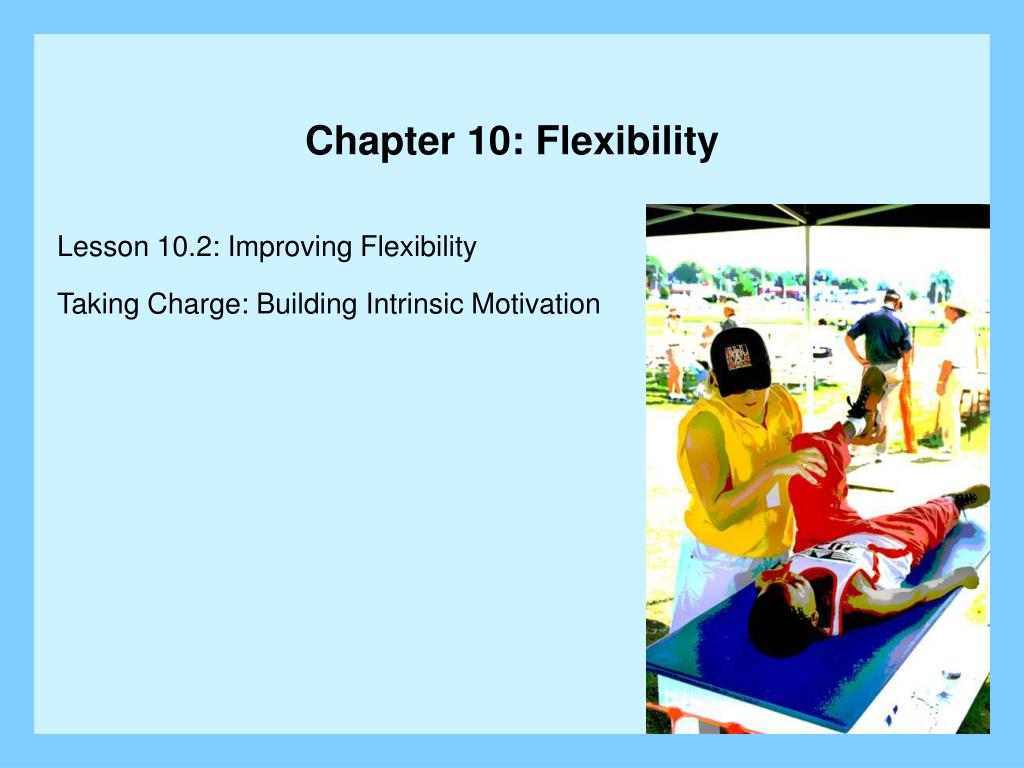 Chapter 10: Flexibility

Lesson 10.2: Improving Flexibility

Taking Charge: Building Intrinsic Motivation